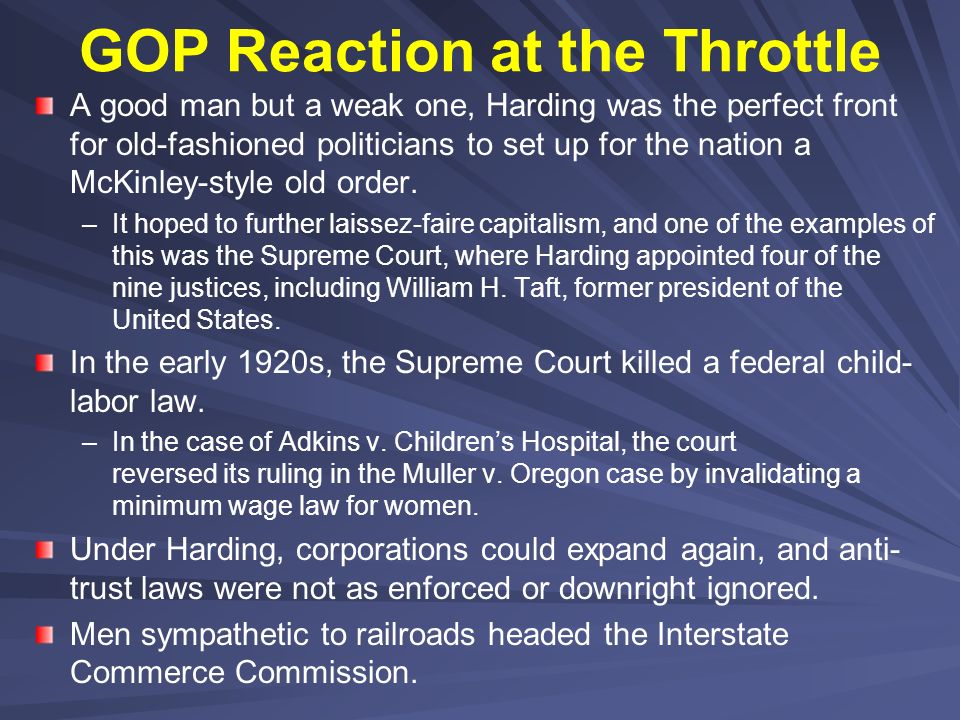 GOP Reaction at the Throttle

A good man but a weak one, Harding was the perfect front for old-fashioned politicians to set up for the nation a McKinley-style old order.

– It hoped to further laissez-faire capitalism, and one of the examples of this was the Supreme Court, where Harding appointed four of the nine justices, including William H. Taft, former president of the United States.

In the early 1920s, the Supreme Court killed a federal child-labor law.

– In the case of Adkins v. Children's Hospital, the court reversed its ruling in the Muller v. Oregon case by invalidating a minimum wage law for women.

Under Harding, corporations could expand again, and anti-trust laws were not as enforced or downright ignored.

Men sympathetic to railroads headed the Interstate Commerce Commission.